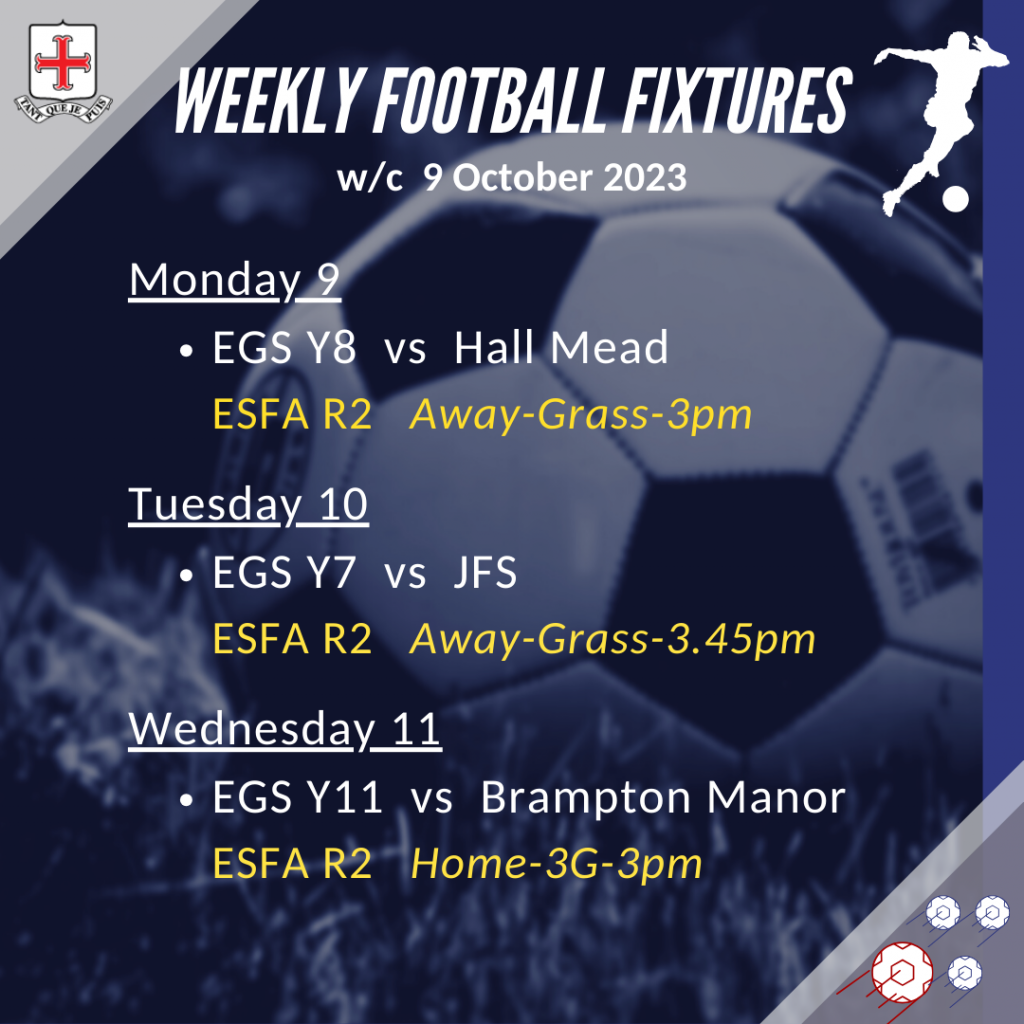 TANT QUE JE PUIS

WEEKLY FOOTBALL FIXTURES

w/c 9 October 2023

Monday 9

• EGS Y8 vs Hall Mead
ESFA R2 Away-Grass-3pm

Tuesday 10

• EGS Y7 vs JFS
ESFA R2 Away-Grass-3.45pm

Wednesday 11

• EGS Y11 vs Brampton Manor
ESFA R2 Home-3G-3pm